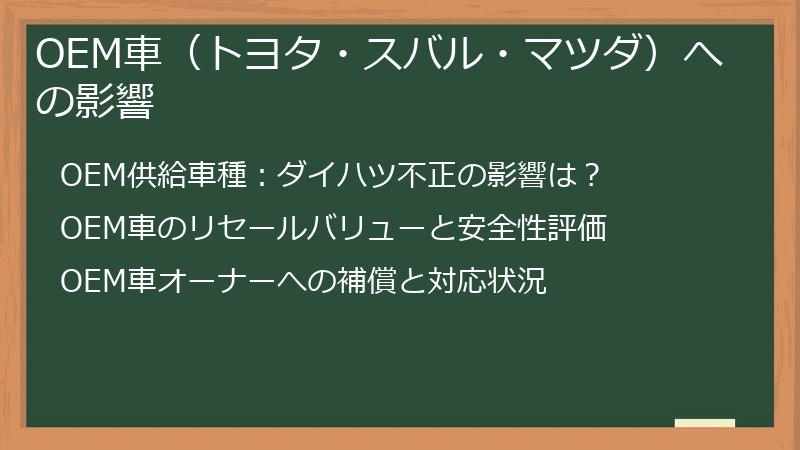 OEM車（トヨタ・スバル・マツダ）への影響

OEM供給車種：ダイハツ不正の影響は？

OEM車のリセールバリューと安全性評価

OEM車オーナーへの補償と対応状況